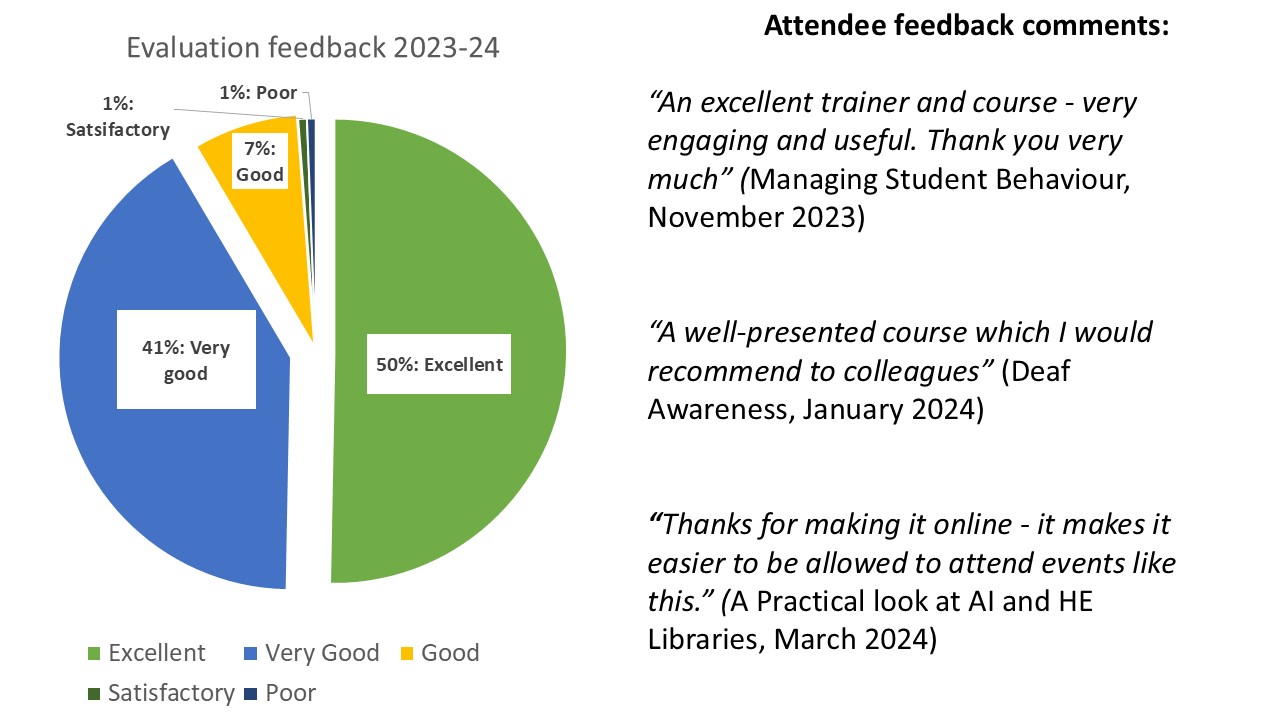 Evaluation feedback 2023-24

1%: Satsifactory

1%: Poor

7%: Good

41%: Very good

50%: Excellent

Excellent Very Good Good
Satisfactory Poor

Attendee feedback comments:

“An excellent trainer and course - very engaging and useful. Thank you very much” (Managing Student Behaviour, November 2023)

“A well-presented course which I would recommend to colleagues” (Deaf Awareness, January 2024)

“Thanks for making it online - it makes it easier to be allowed to attend events like this.” (A Practical look at AI and HE Libraries, March 2024)